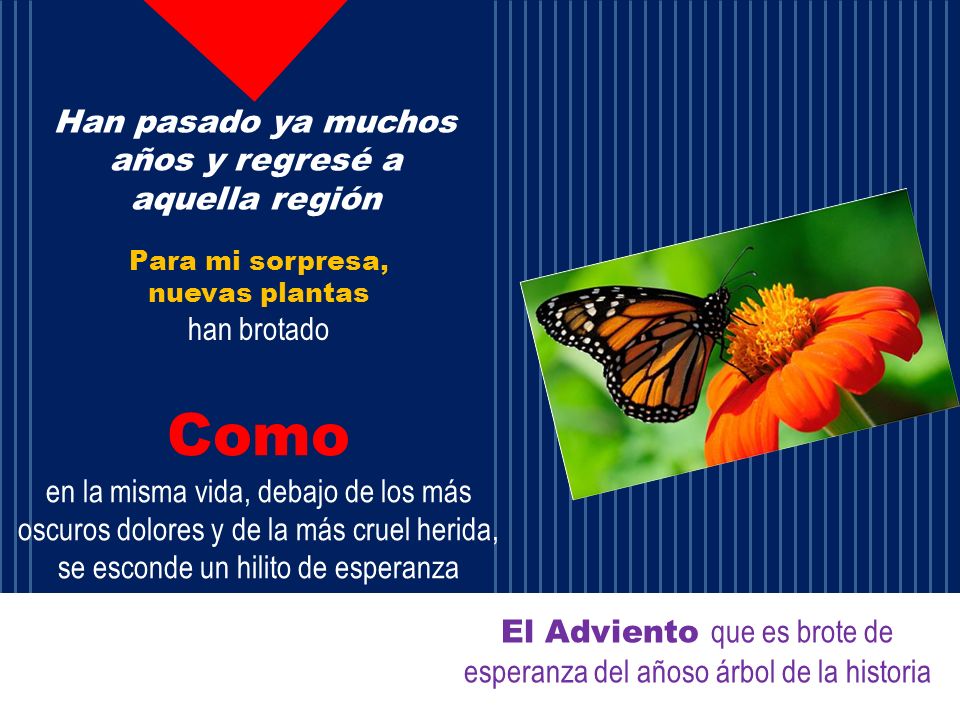 Han pasado ya muchos años y regresé a aquella región

Para mi sorpresa, nuevas plantas han brotado

Como

en la misma vida, debajo de los más oscuros dolores y de la más cruel herida, se esconde un hilito de esperanza

El Adviento que es brote de esperanza del añoso árbol de la historia